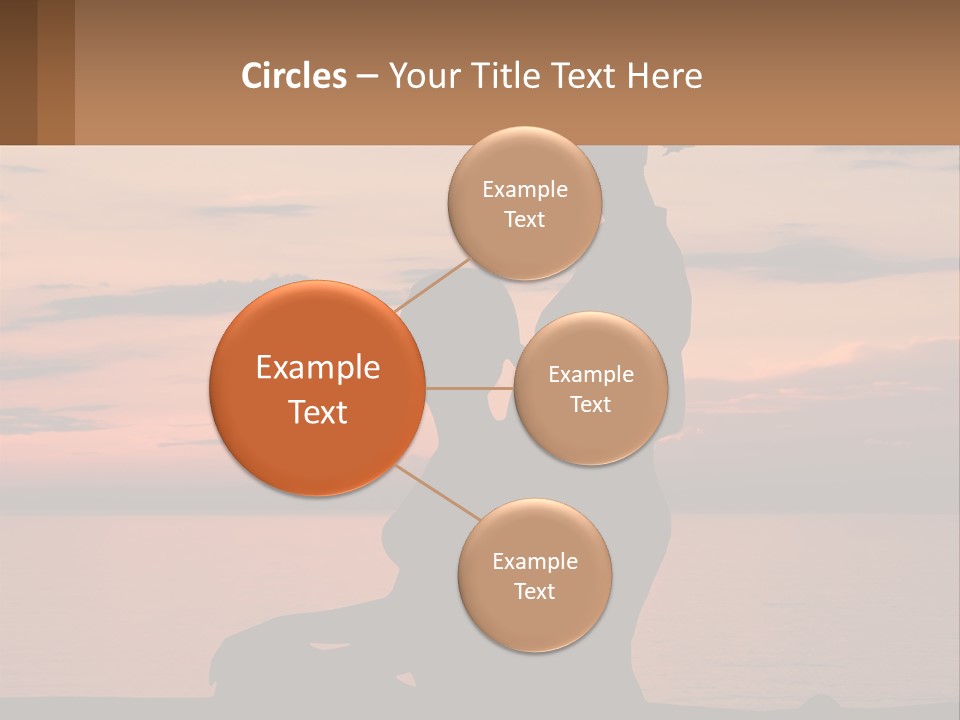 Circles – Your Title Text Here

Example Text

Example Text

Example Text

Example Text